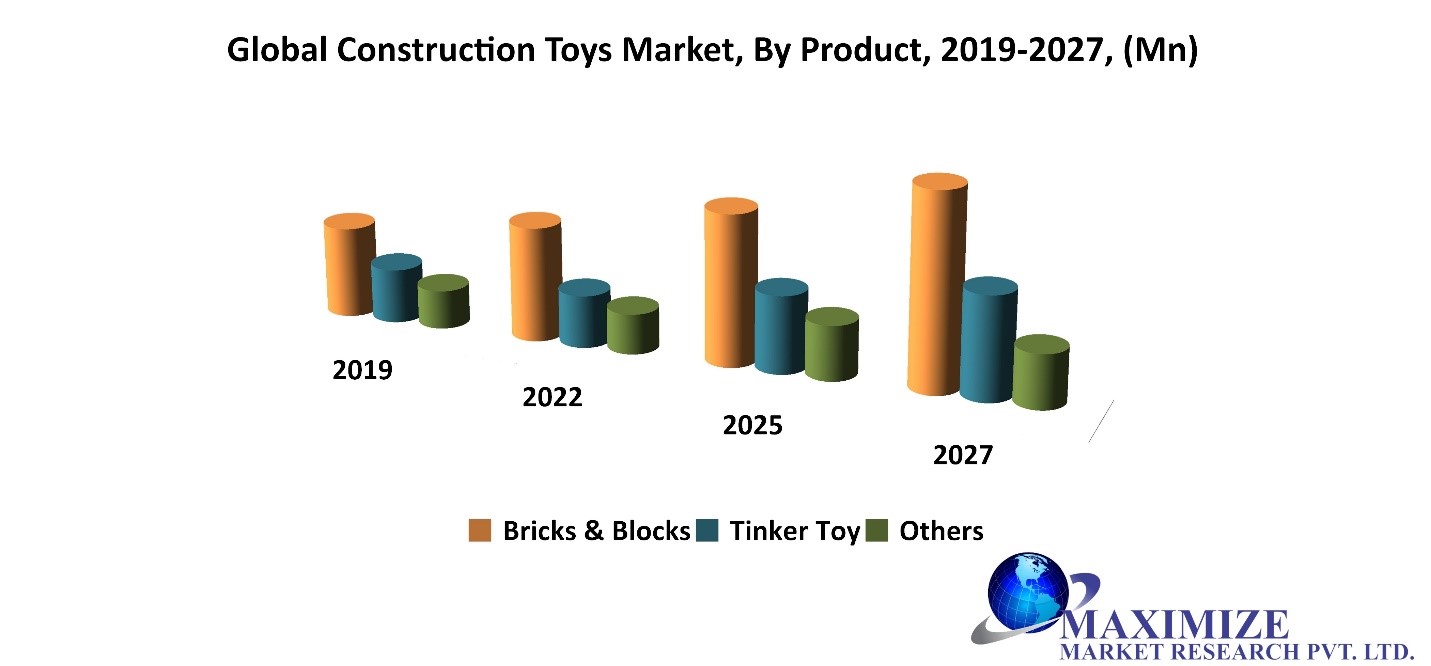 Global Construction Toys Market, By Product, 2019-2027, (Mn)

2019
2022
2025
2027

Bricks & Blocks Tinker Toy Others

MAXIMIZE
MARKET RESEARCH PVT. LTD.